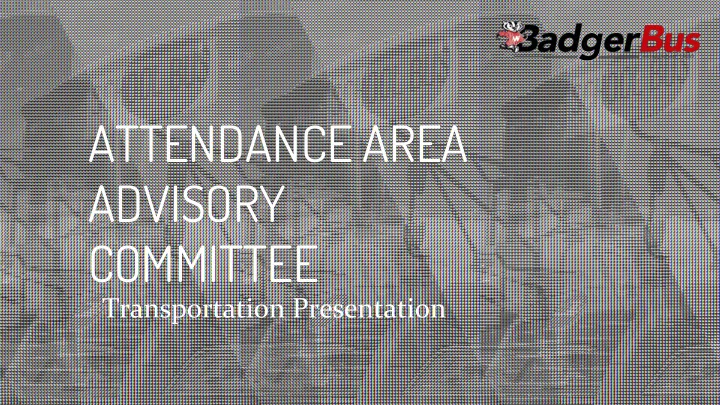 BadgerBus

ATTENDANCE AREA ADVISORY COMMITTEE

Transportation Presentation